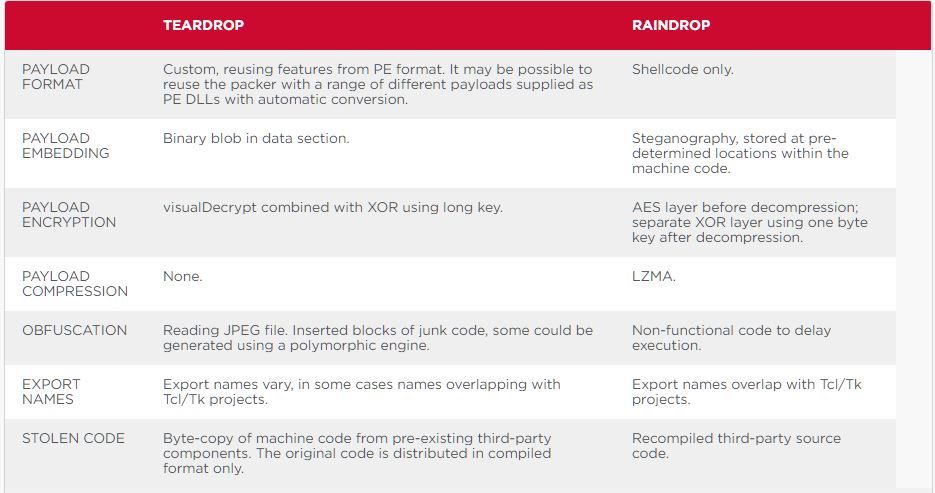 |  | TEARDROP | RAINDROP |
|---|---|---|
| PAYLOAD FORMAT | Custom, reusing features from PE format. It may be possible to reuse the packer with a range of different payloads supplied as PE DLLs with automatic conversion. | Shellcode only. |
| PAYLOAD EMBEDDING | Binary blob in data section. | Steganography, stored at pre-determined locations within the machine code. |
| PAYLOAD ENCRYPTION | visualDecrypt combined with XOR using long key. | AES layer before decompression; separate XOR layer using one byte key after decompression. |
| PAYLOAD COMPRESSION | None. | LZMA. |
| OBFUSCATION | Reading JPEG file. Inserted blocks of junk code, some could be generated using a polymorphic engine. | Non-functional code to delay execution. |
| EXPORT NAMES | Export names vary, in some cases names overlapping with Tcl/Tk projects. | Export names overlap with Tcl/Tk projects. |
| STOLEN CODE | Byte-copy of machine code from pre-existing third-party components. The original code is distributed in compiled format only. | Recompiled third-party source code. |